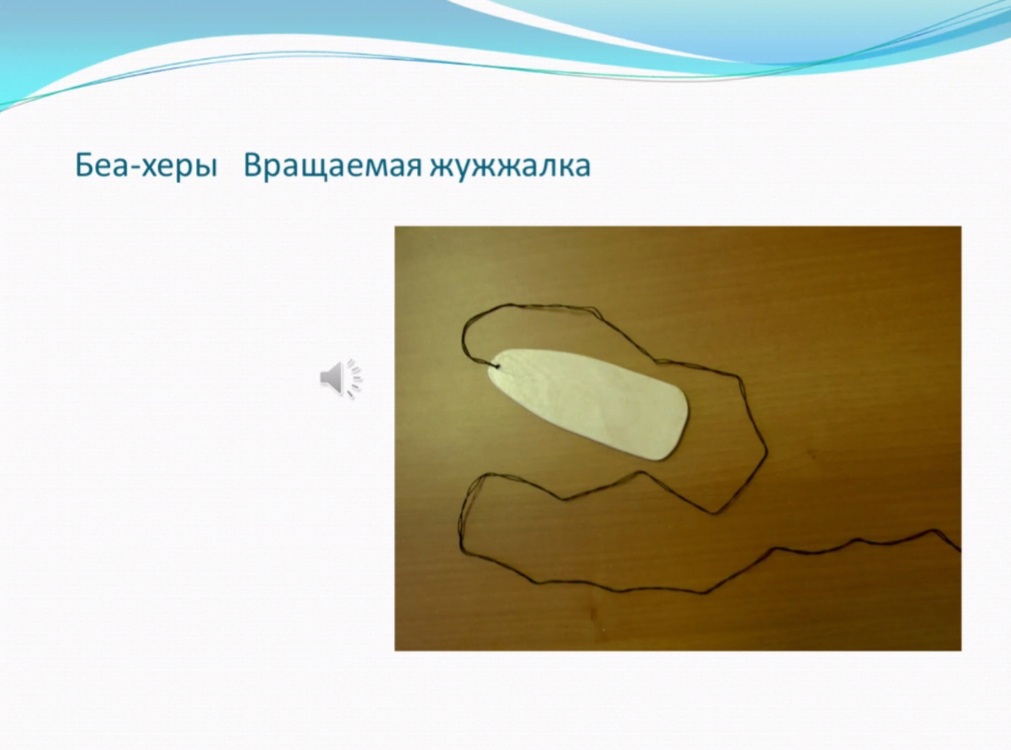 Беа-херы   Вращаемая жужжалка